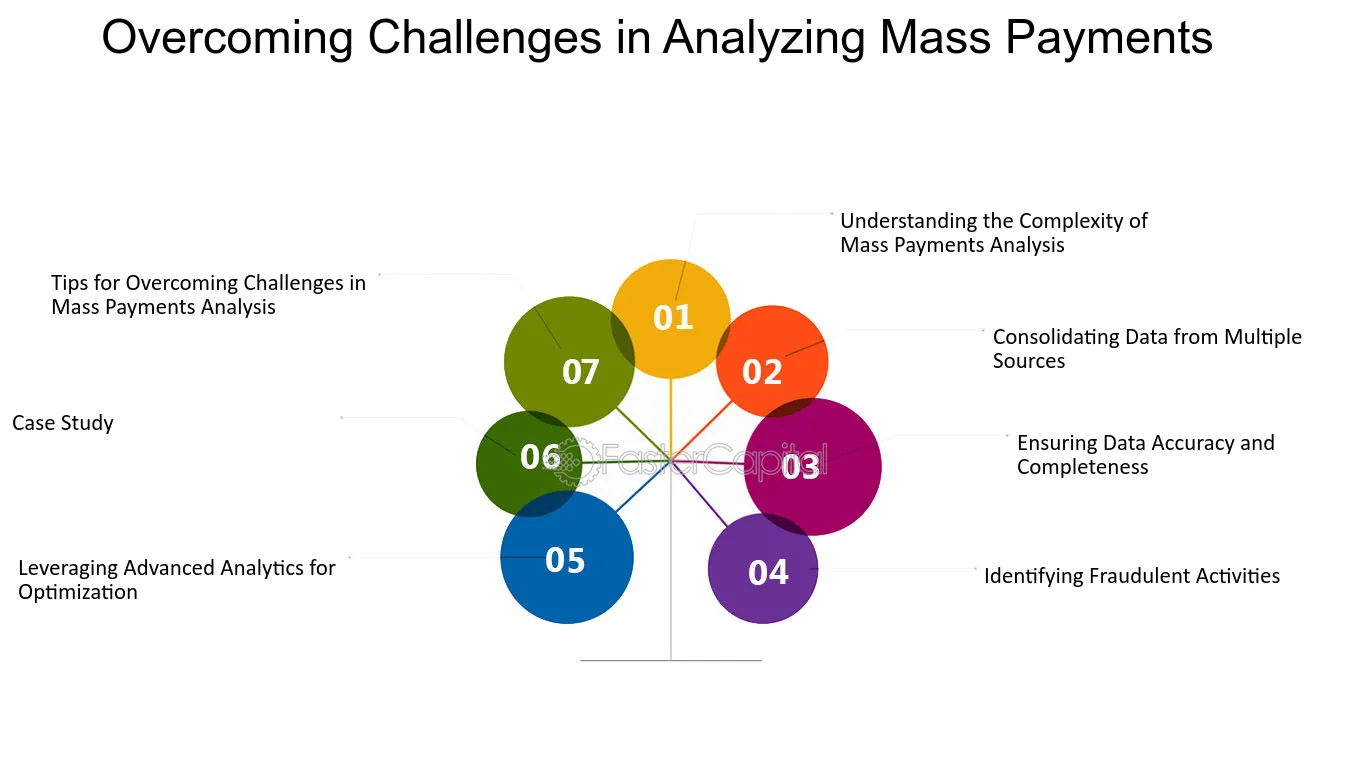 Overcoming Challenges in Analyzing Mass Payments

01
Understanding the Complexity of Mass Payments Analysis

02
Consolidating Data from Multiple Sources

03
Ensuring Data Accuracy and Completeness

04
Identifying Fraudulent Activities

05
Leveraging Advanced Analytics for Optimization

06
Case Study

07
Tips for Overcoming Challenges in Mass Payments Analysis

FasterCapital